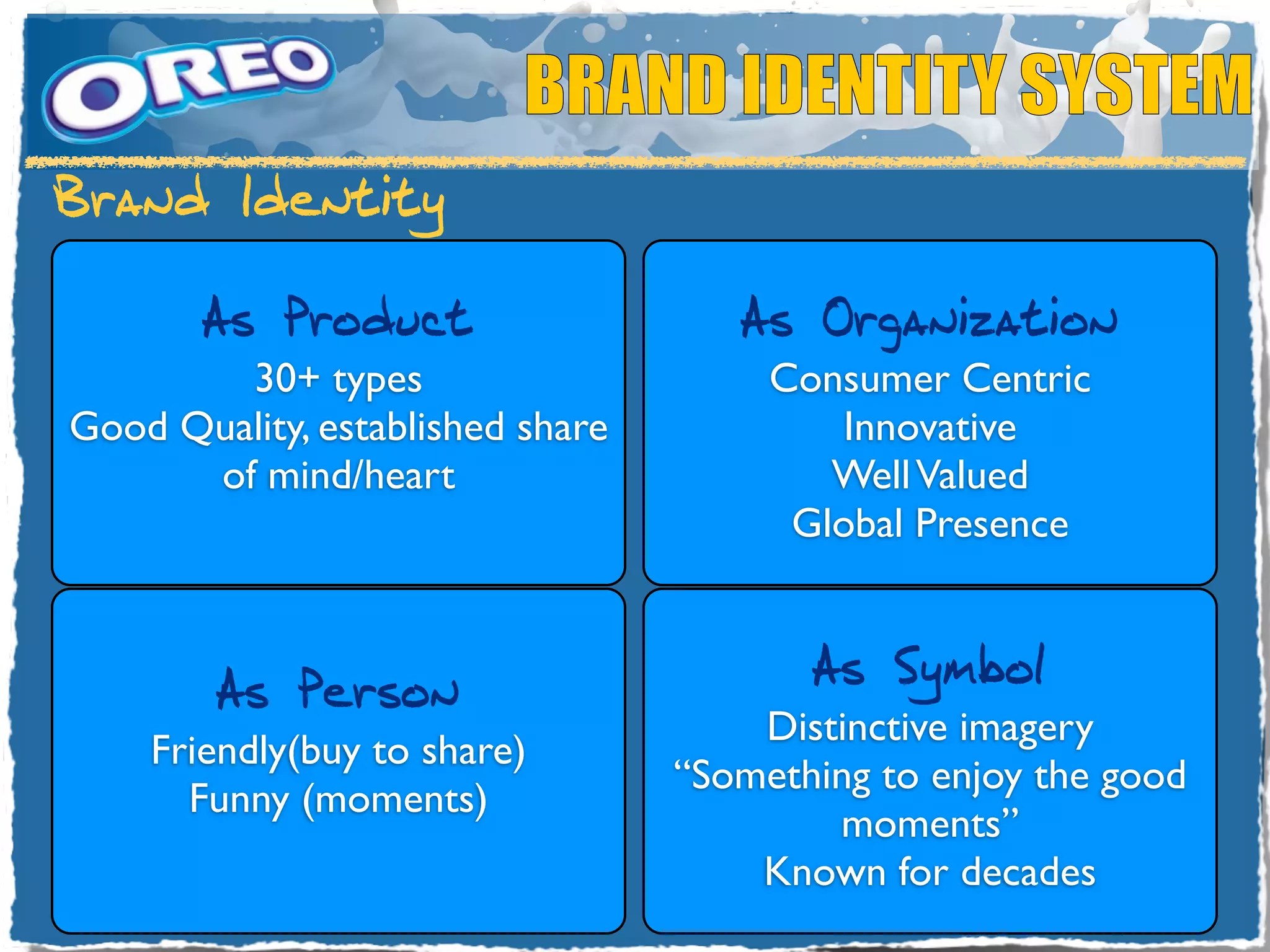 OREO

BRAND IDENTITY SYSTEM

Brand Identity

As Product
30+ types
Good Quality, established share of mind/heart

As Organization
Consumer Centric
Innovative
Well Valued
Global Presence

As Person
Friendly(buy to share)
Funny (moments)

As Symbol
Distinctive imagery
“Something to enjoy the good moments”
Known for decades